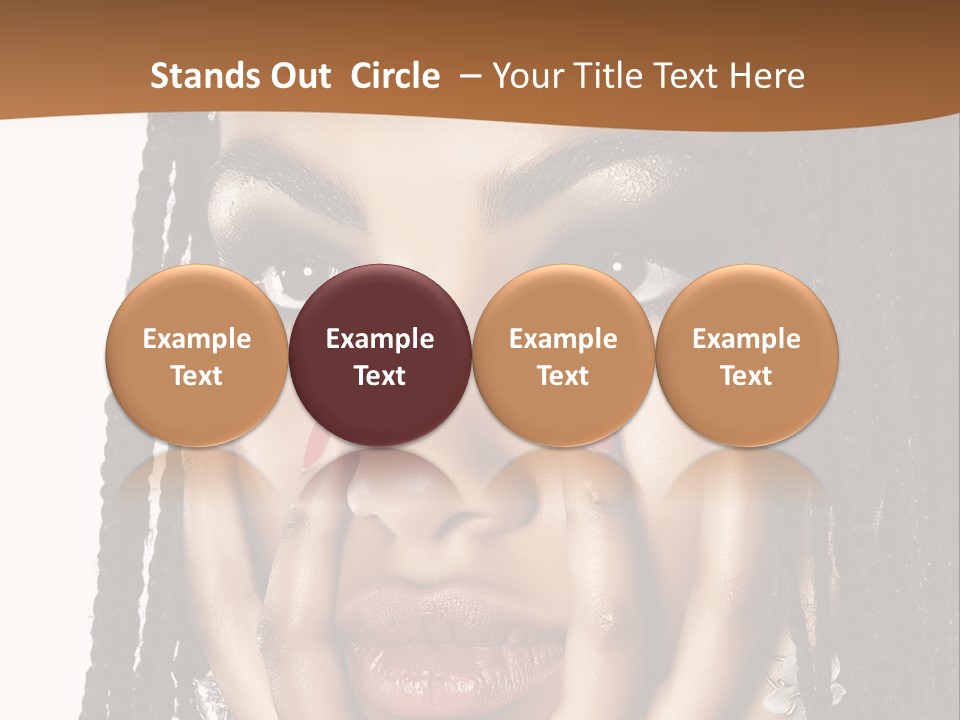 Stands Out  Circle  – Your Title Text Here

Example Text

Example Text

Example Text

Example Text